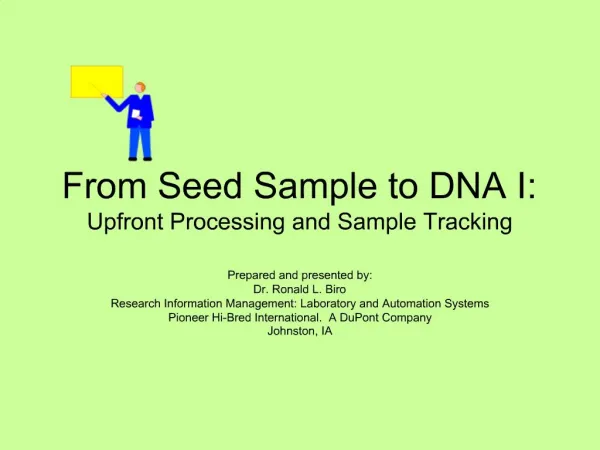 From Seed Sample to DNA I:
Upfront Processing and Sample Tracking

Prepared and presented by:
Dr. Ronald L. Biro
Research Information Management: Laboratory and Automation Systems
Pioneer Hi-Bred International. A DuPont Company
Johnston, IA